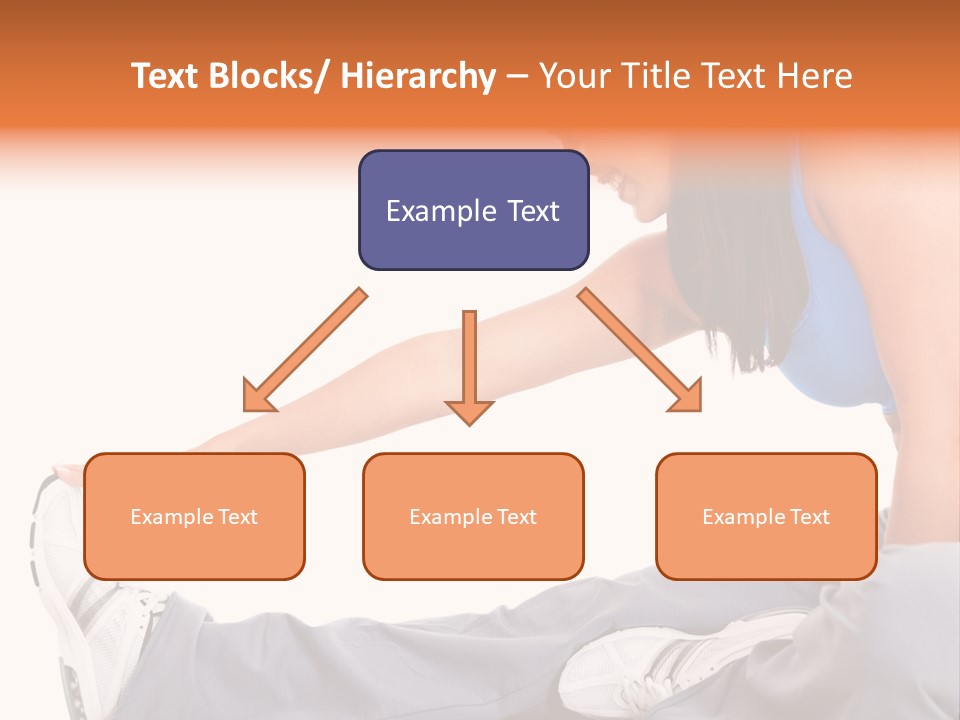 Text Blocks/ Hierarchy – Your Title Text Here

Example Text

Example Text

Example Text

Example Text